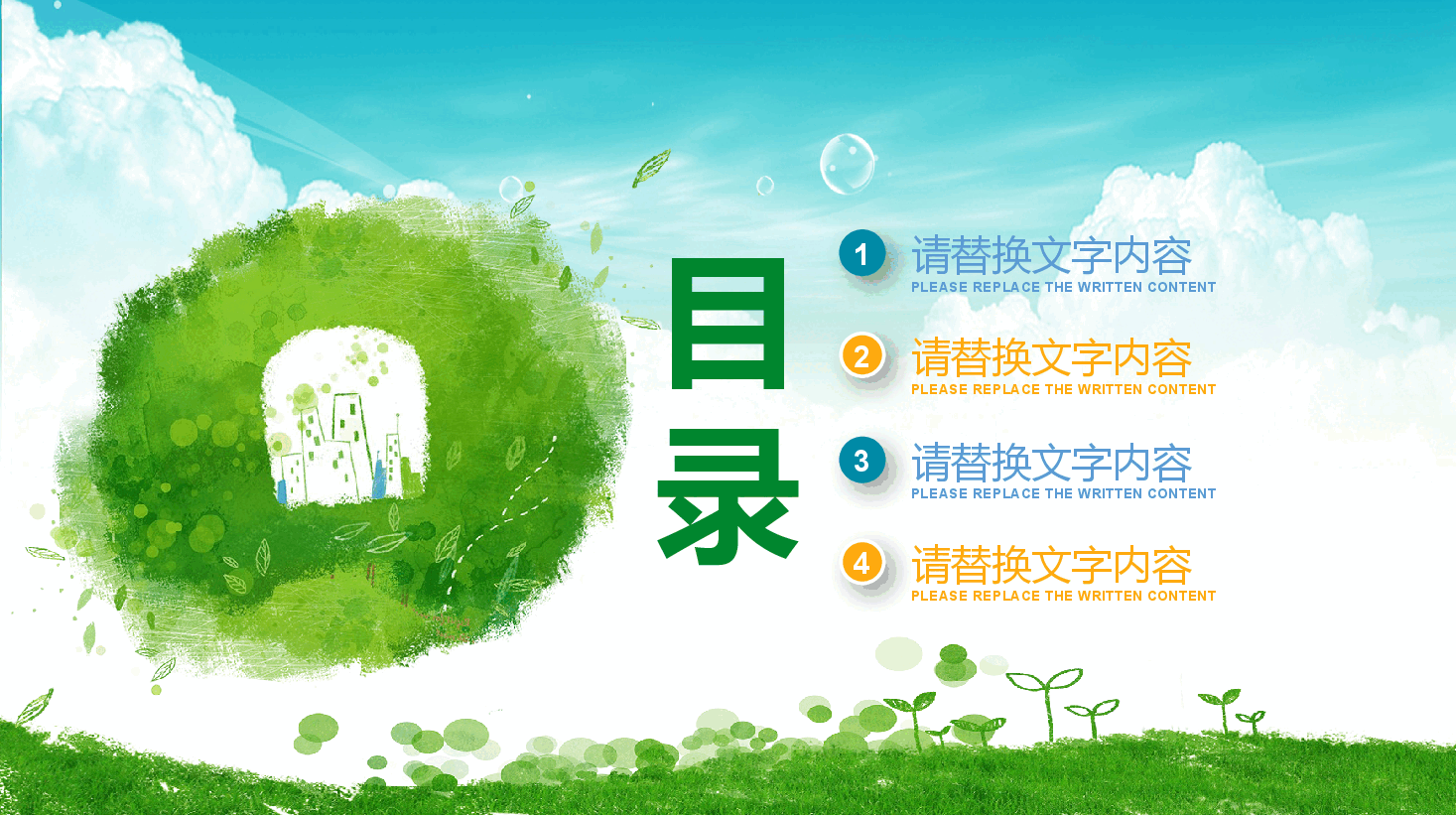 目录

1 请替换文字内容
PLEASE REPLACE THE WRITTEN CONTENT

2 请替换文字内容
PLEASE REPLACE THE WRITTEN CONTENT

3 请替换文字内容
PLEASE REPLACE THE WRITTEN CONTENT

4 请替换文字内容
PLEASE REPLACE THE WRITTEN CONTENT